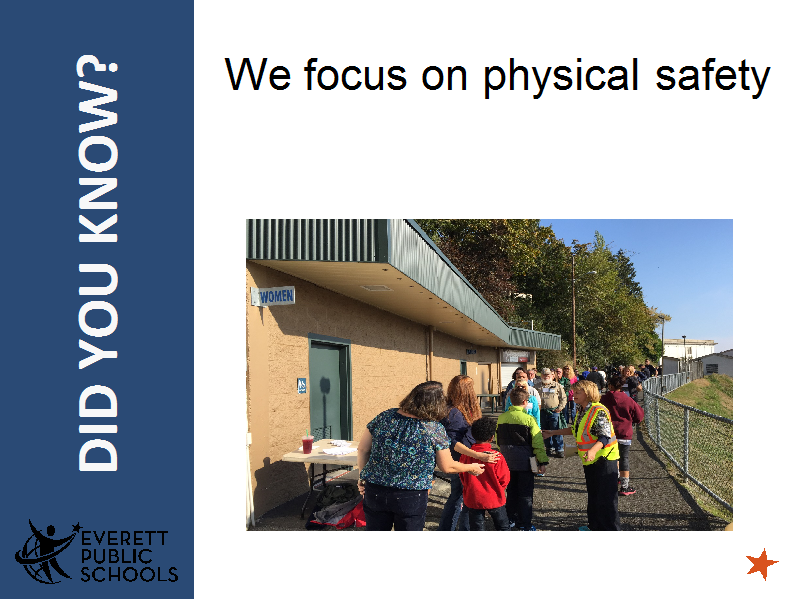 DID YOU KNOW?

We focus on physical safety

WOMEN

EVERETT PUBLIC SCHOOLS